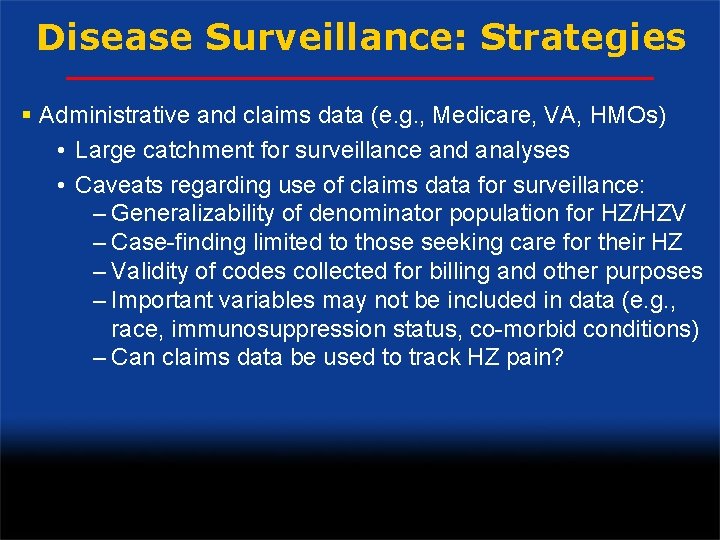 Disease Surveillance: Strategies

▪ Administrative and claims data (e.g., Medicare, VA, HMOs)
• Large catchment for surveillance and analyses
• Caveats regarding use of claims data for surveillance:
– Generalizability of denominator population for HZ/HZV
– Case-finding limited to those seeking care for their HZ
– Validity of codes collected for billing and other purposes
– Important variables may not be included in data (e.g., race, immunosuppression status, co-morbid conditions)
– Can claims data be used to track HZ pain?